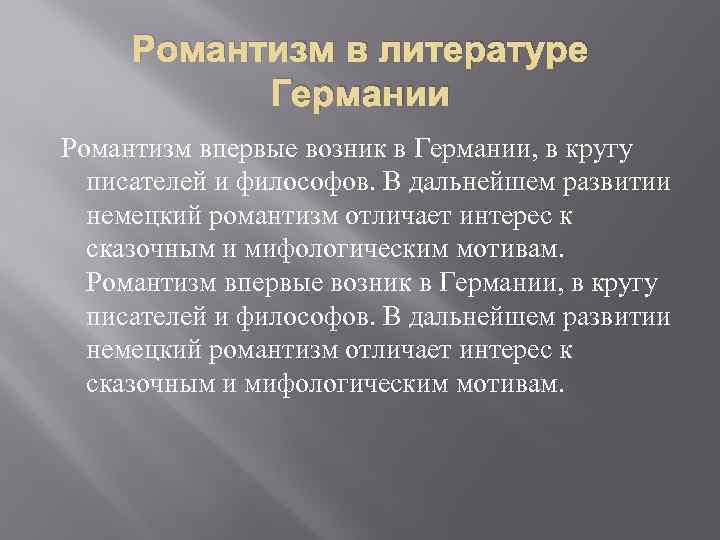 Романтизм в литературе Германии

Романтизм впервые возник в Германии, в кругу писателей и философов. В дальнейшем развитии немецкий романтизм отличает интерес к сказочным и мифологическим мотивам. Романтизм впервые возник в Германии, в кругу писателей и философов. В дальнейшем развитии немецкий романтизм отличает интерес к сказочным и мифологическим мотивам.